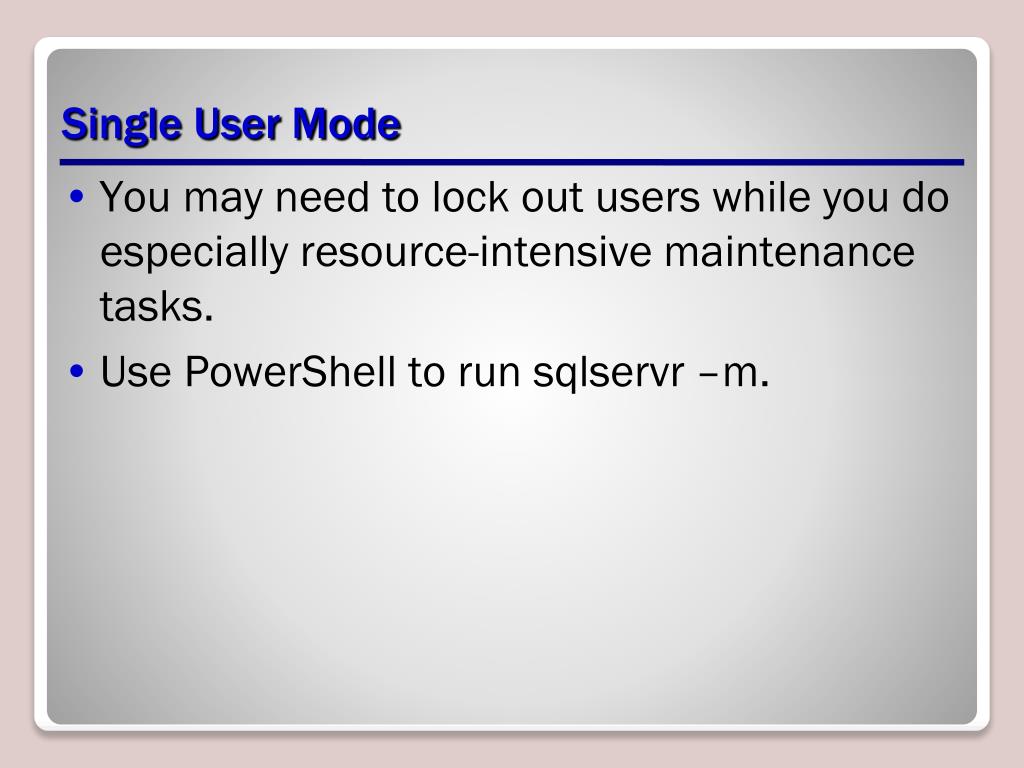 Single User Mode

• You may need to lock out users while you do especially resource-intensive maintenance tasks.

• Use PowerShell to run sqlservr –m.